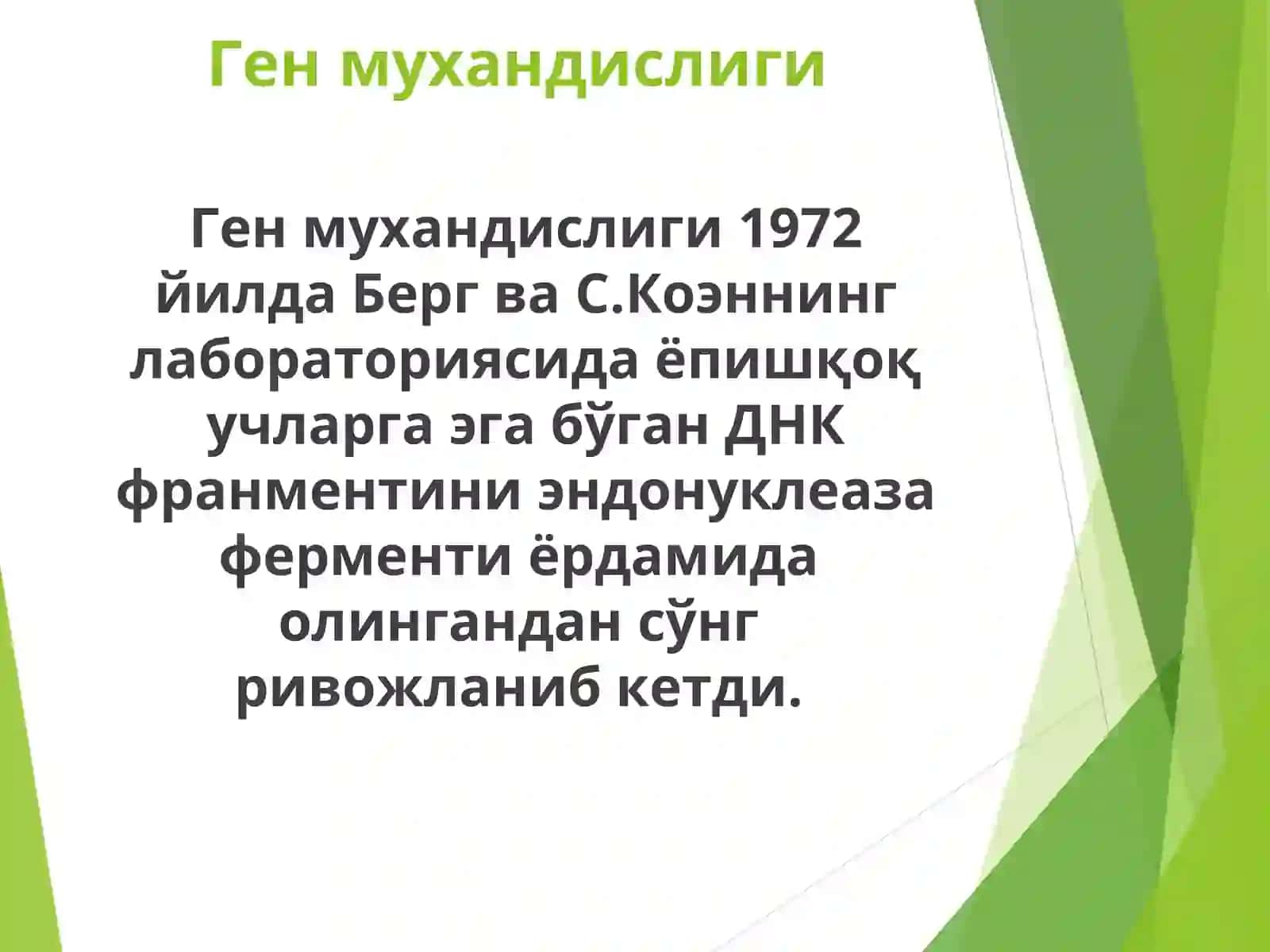 Ген мухандислиги

Ген мухандислиги 1972 йилда Берг ва С.Коэннинг лабораториясида ёпишқоқ учларга эга бўган ДНК франментини эндонуклеаза ферменти ёрдамида олингандан сўнг ривожланиб кетди.